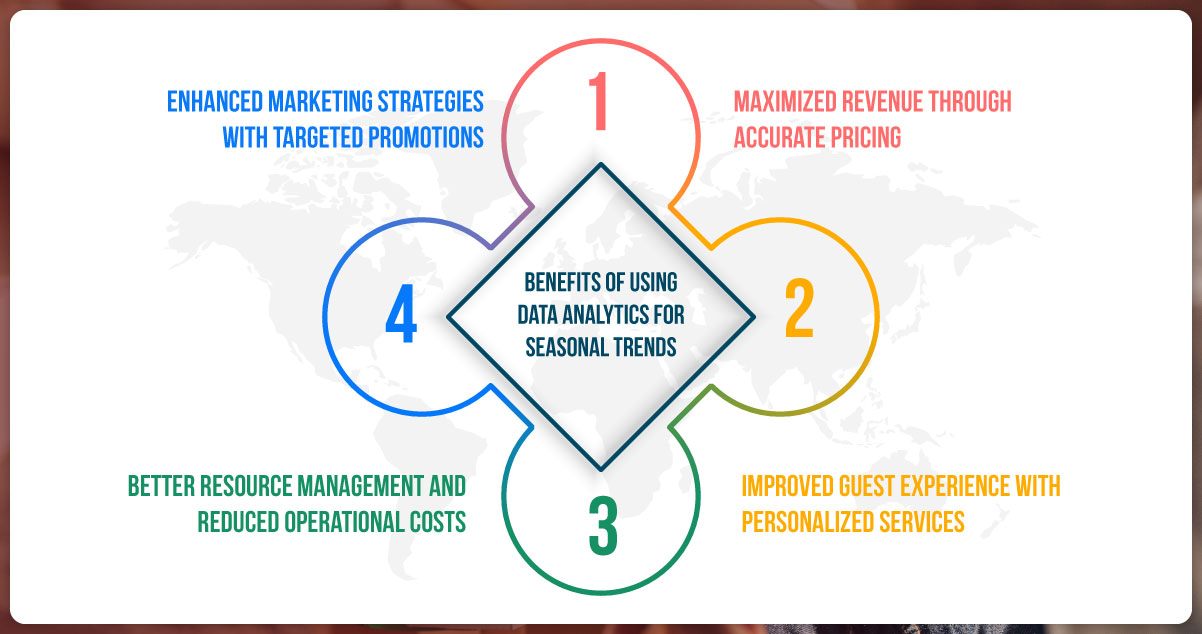 BENEFITS OF USING DATA ANALYTICS FOR SEASONAL TRENDS

1
MAXIMIZED REVENUE THROUGH ACCURATE PRICING

2
IMPROVED GUEST EXPERIENCE WITH PERSONALIZED SERVICES

3
BETTER RESOURCE MANAGEMENT AND REDUCED OPERATIONAL COSTS

4
ENHANCED MARKETING STRATEGIES WITH TARGETED PROMOTIONS